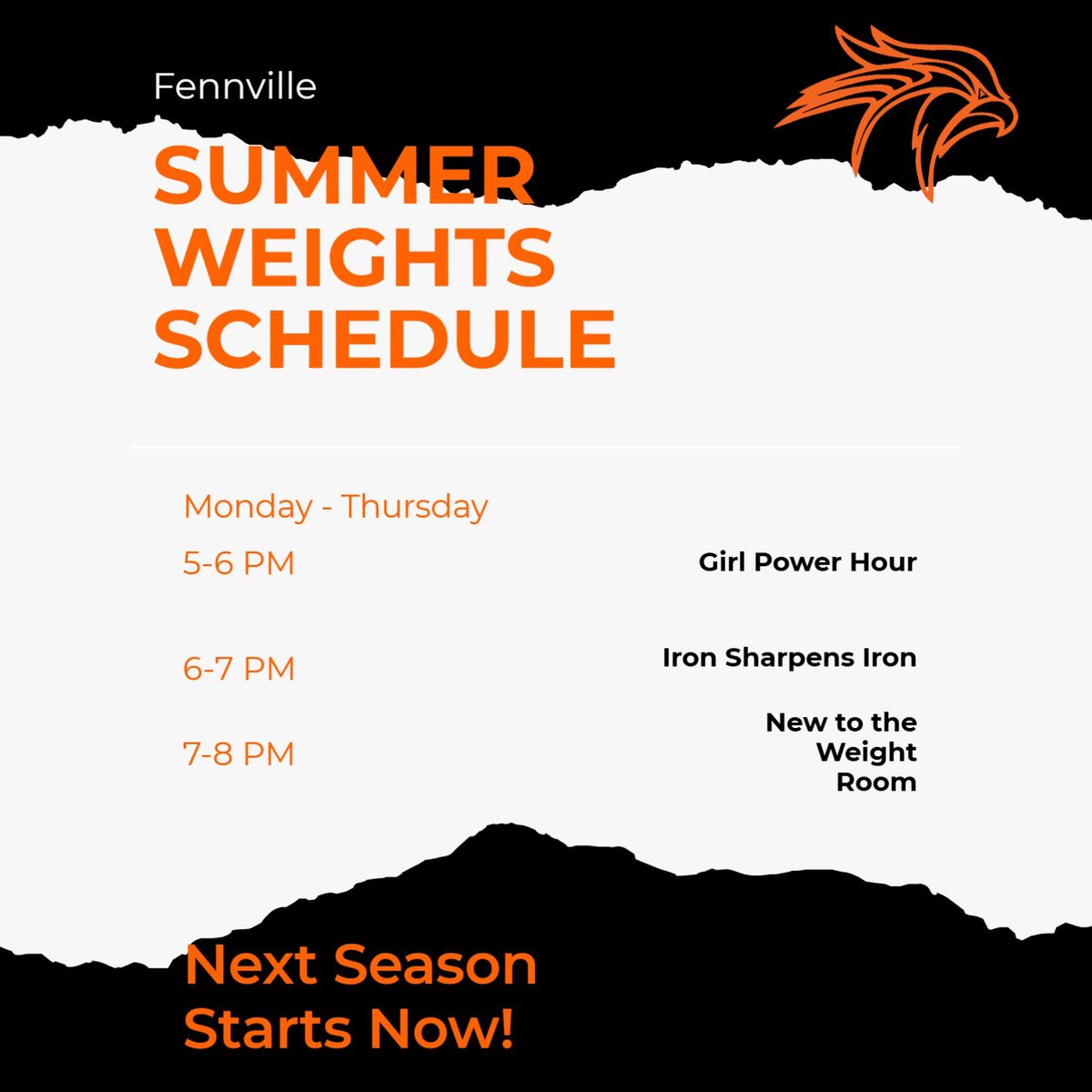 Fennville

SUMMER WEIGHTS SCHEDULE

Monday - Thursday

5-6 PM Girl Power Hour

6-7 PM Iron Sharpens Iron

7-8 PM New to the Weight Room

Next Season Starts Now!